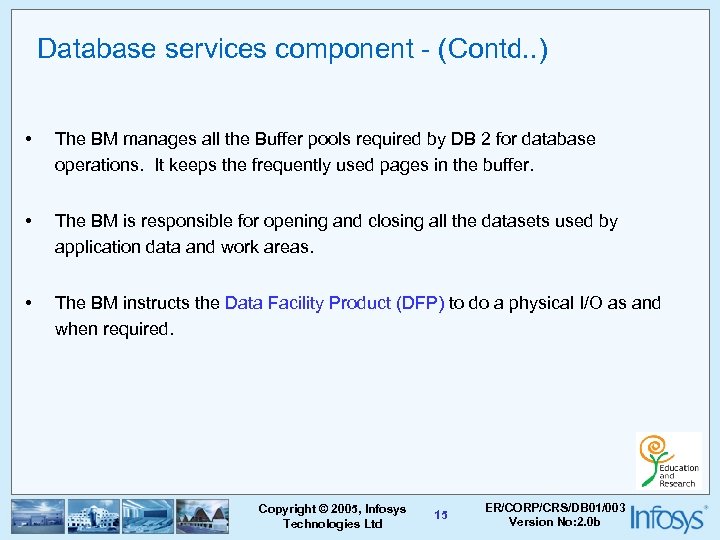 Database services component - (Contd..)

• The BM manages all the Buffer pools required by DB 2 for database operations. It keeps the frequently used pages in the buffer.

• The BM is responsible for opening and closing all the datasets used by application data and work areas.

• The BM instructs the Data Facility Product (DFP) to do a physical I/O as and when required.

Education and Research

Copyright © 2005, Infosys Technologies Ltd

15

ER/CORP/CRS/DB01/003 Version No:2.0b

Infosys®